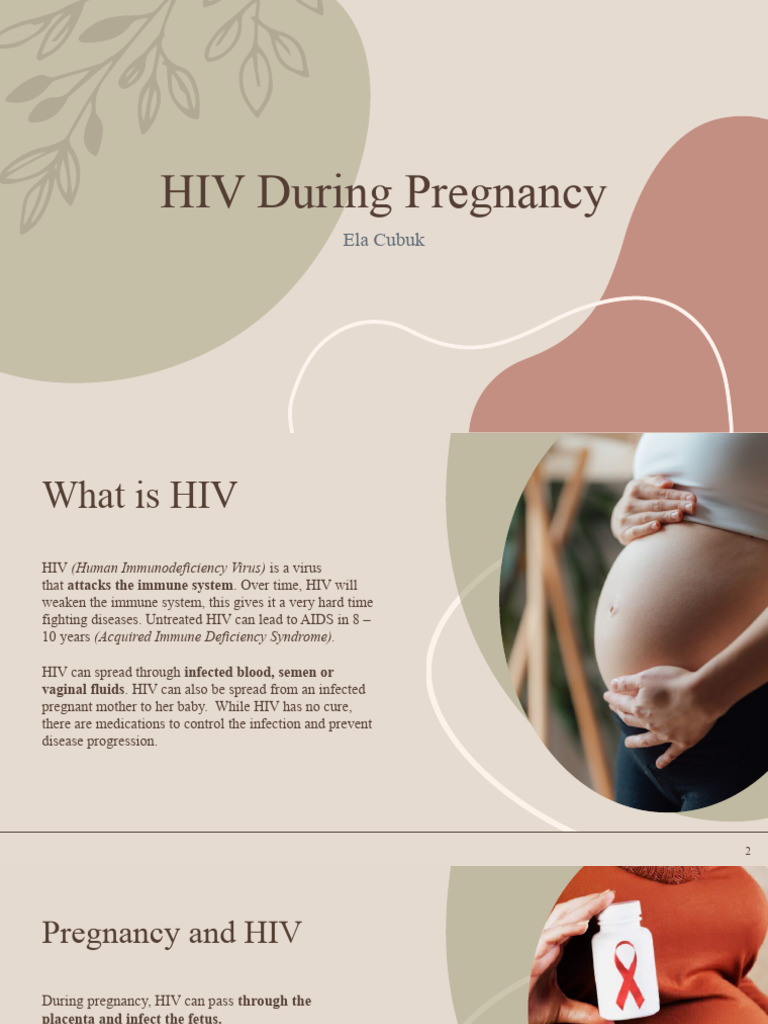 HIV During Pregnancy

Ela Cubuk

What is HIV

HIV (Human Immunodeficiency Virus) is a virus that attacks the immune system. Over time, HIV will weaken the immune system, this gives it a very hard time fighting diseases. Untreated HIV can lead to AIDS in 8 – 10 years (Acquired Immune Deficiency Syndrome).

HIV can spread through infected blood, semen or vaginal fluids. HIV can also be spread from an infected pregnant mother to her baby. While HIV has no cure, there are medications to control the infection and prevent disease progression.

2

Pregnancy and HIV

During pregnancy, HIV can pass through the placenta and infect the fetus.